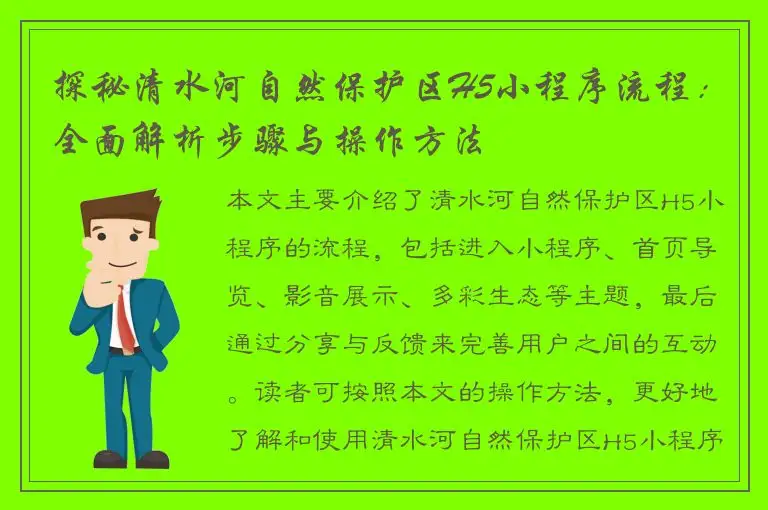 探秘清水河自然保护区H5小程序流程：全面解析步骤与操作方法

本文主要介绍了清水河自然保护区H5小程序的流程，包括进入小程序、首页导览、影音展示、多彩生态等主题，最后通过分享与反馈来完善用户之间的互动。读者可按照本文的操作方法，更好地了解和使用清水河自然保护区H5小程序